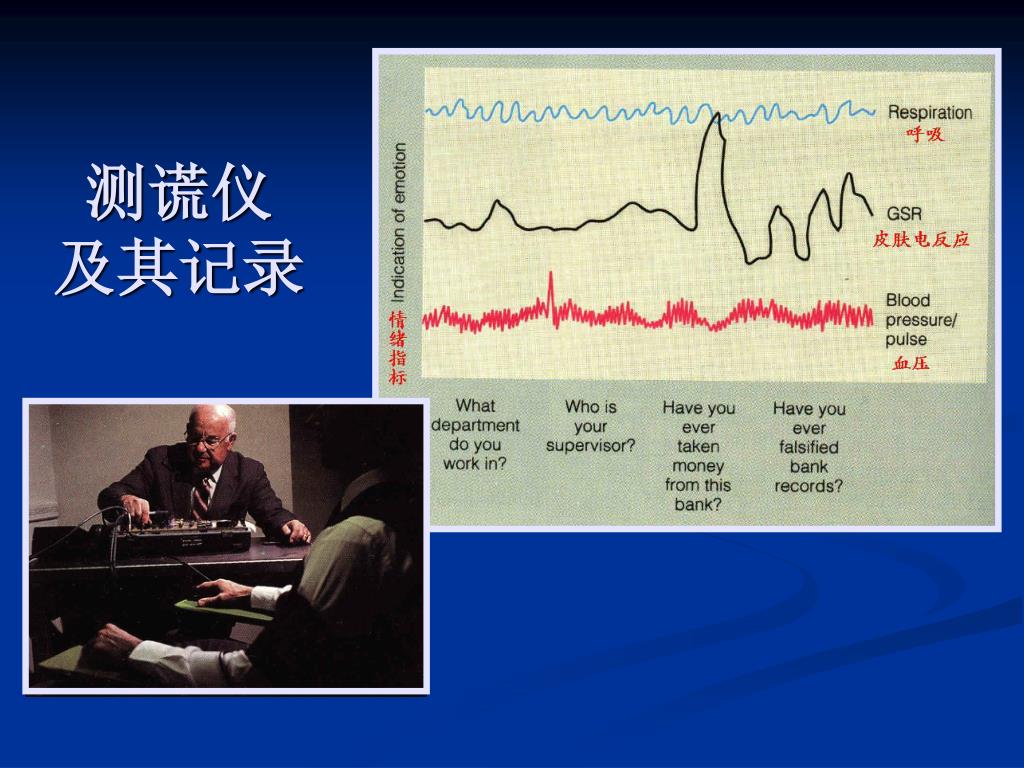 测谎仪
及其记录

Indication of emotion
情绪指标

Respiration
呼吸

GSR
皮肤电反应

Blood pressure/ pulse
血压

What department do you work in?

Who is your supervisor?

Have you ever taken money from this bank?

Have you ever falsified bank records?